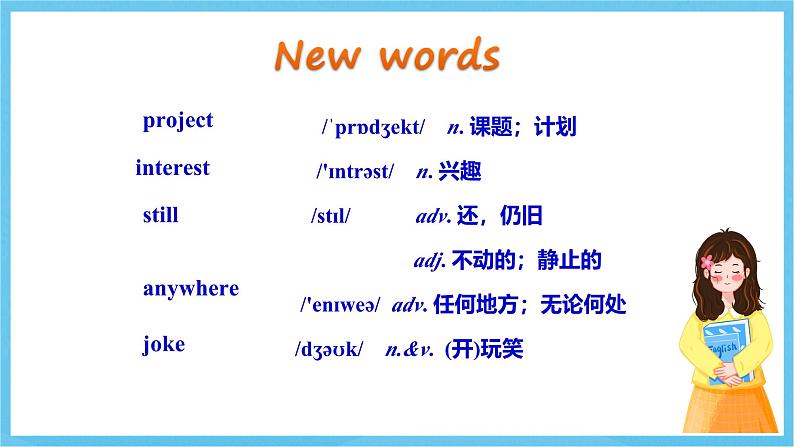 New words

project /ˈprɒdʒekt/ n. 课题；计划

interest /'ɪntrəst/ n. 兴趣

still /stɪl/ adv. 还，仍旧

adj. 不动的；静止的

anywhere /'enɪweə/ adv. 任何地方；无论何处

joke /dʒəʊk/ n.&v. (开)玩笑

English